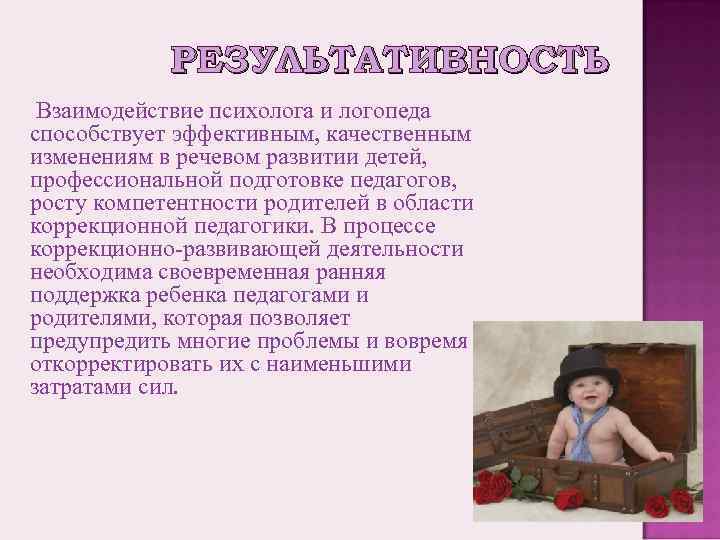 РЕЗУЛЬТАТИВНОСТЬ

Взаимодействие психолога и логопеда способствует эффективным, качественным изменениям в речевом развитии детей, профессиональной подготовке педагогов, росту компетентности родителей в области коррекционной педагогики. В процессе коррекционно-развивающей деятельности необходима своевременная ранняя поддержка ребенка педагогами и родителями, которая позволяет предупредить многие проблемы и вовремя откорректировать их с наименьшими затратами сил.